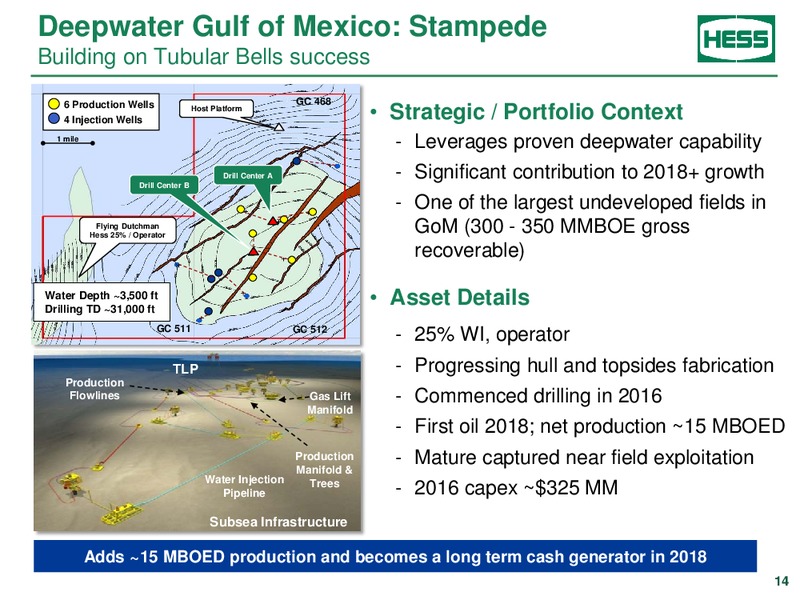 Deepwater Gulf of Mexico: Stampede
Building on Tubular Bells success

HESS

6 Production Wells
4 Injection Wells
1 mile
Host Platform
GC 468
Drill Center B
Drill Center A
Flying Dutchman
Hess 25% / Operator
Water Depth ~3,500 ft
Drilling TD ~31,000 ft
GC 511
GC 512

TLP
Production Flowlines
Gas Lift Manifold
Production Manifold & Trees
Water Injection Pipeline
Subsea Infrastructure

• Strategic / Portfolio Context
- Leverages proven deepwater capability
- Significant contribution to 2018+ growth
- One of the largest undeveloped fields in GoM (300 - 350 MMBOE gross recoverable)

• Asset Details
- 25% WI, operator
- Progressing hull and topsides fabrication
- Commenced drilling in 2016
- First oil 2018; net production ~15 MBOED
- Mature captured near field exploitation
- 2016 capex ~$325 MM

Adds ~15 MBOED production and becomes a long term cash generator in 2018

14